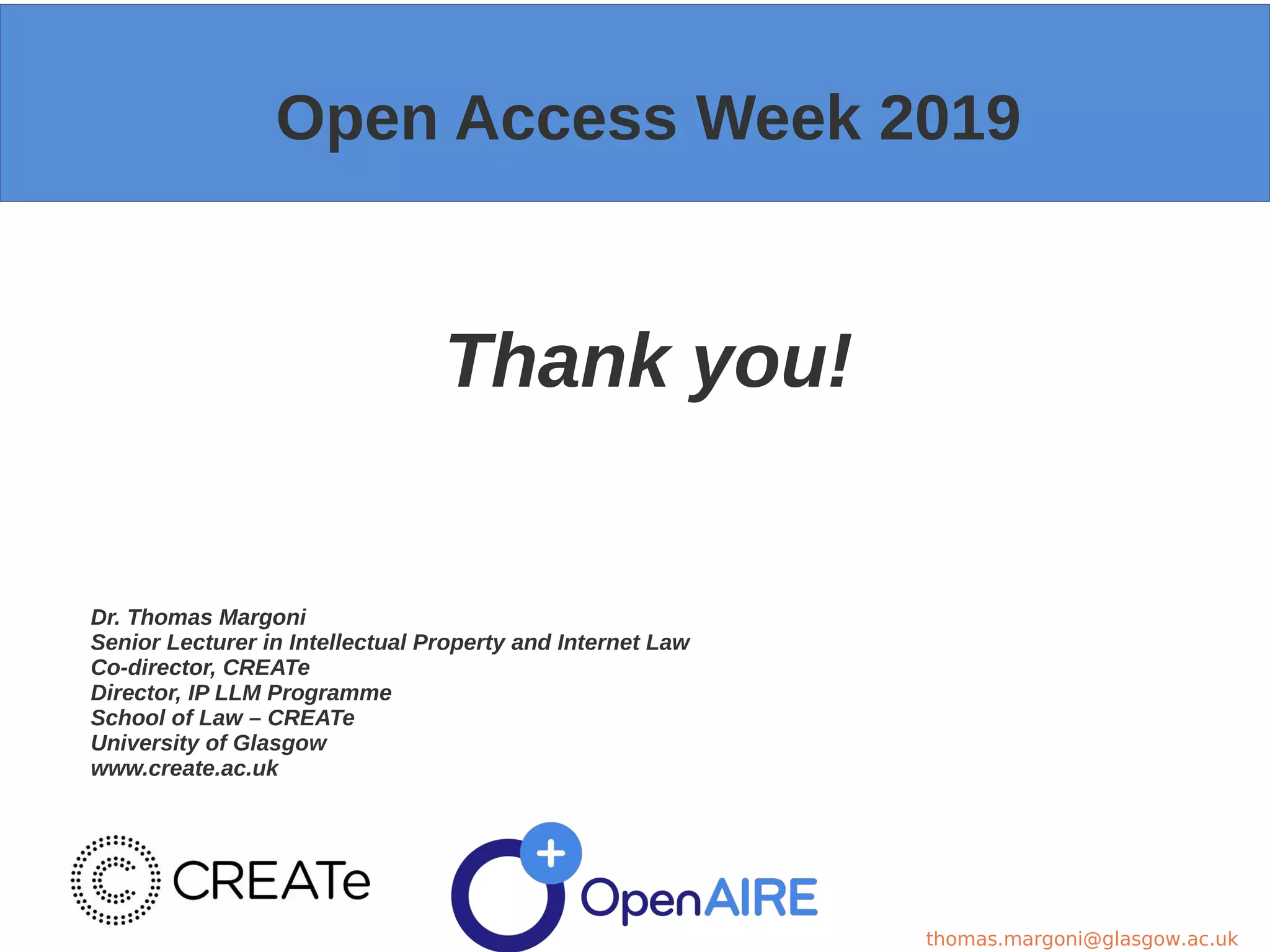 Open Access Week 2019

Thank you!

Dr. Thomas Margoni
Senior Lecturer in Intellectual Property and Internet Law
Co-director, CREATe
Director, IP LLM Programme
School of Law – CREATe
University of Glasgow
www.create.ac.uk

CREATe

OpenAIRE

thomas.margoni@glasgow.ac.uk